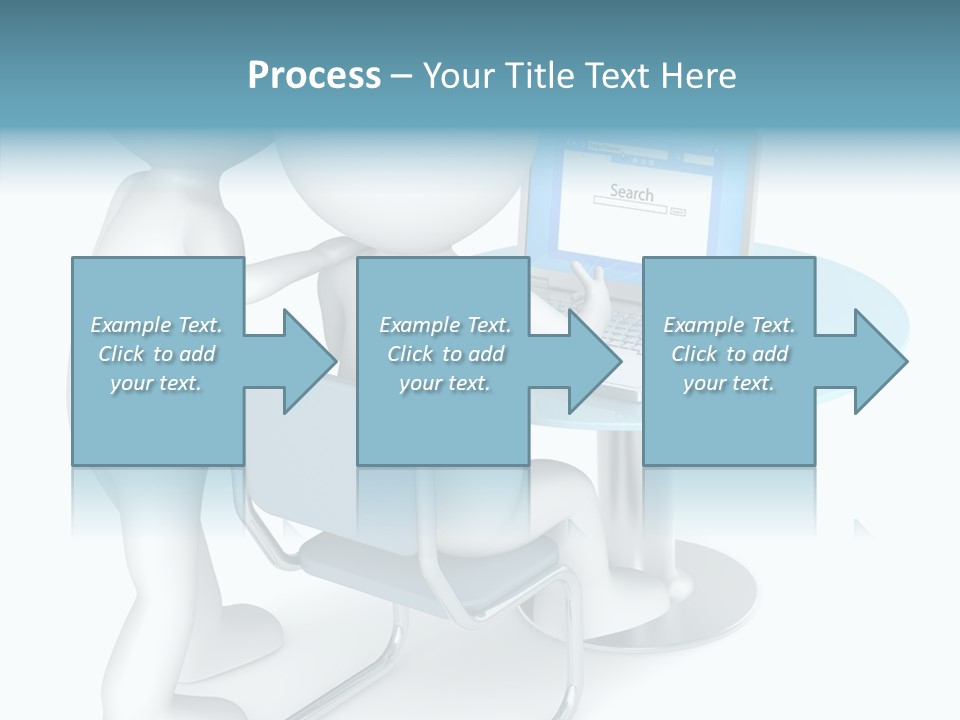 Process – Your Title Text Here

Search

Example Text. Click to add your text.

Example Text. Click to add your text.

Example Text. Click to add your text.